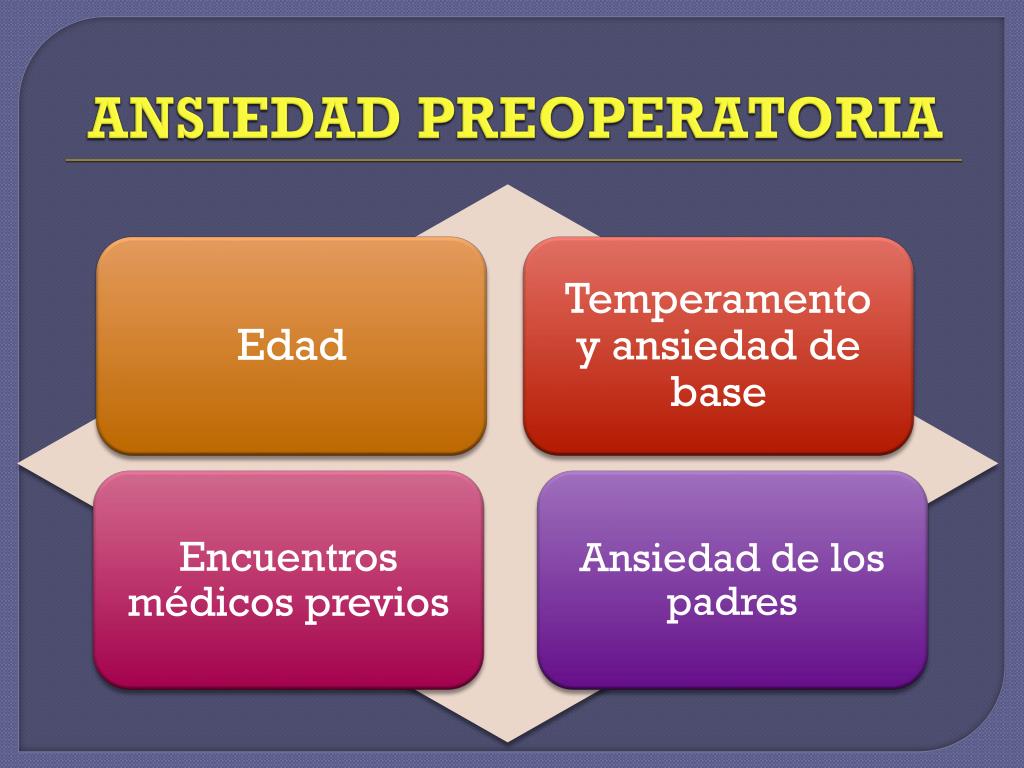 ANSIEDAD PREOPERATORIA

Edad

Temperamento y ansiedad de base

Encuentros médicos previos

Ansiedad de los padres